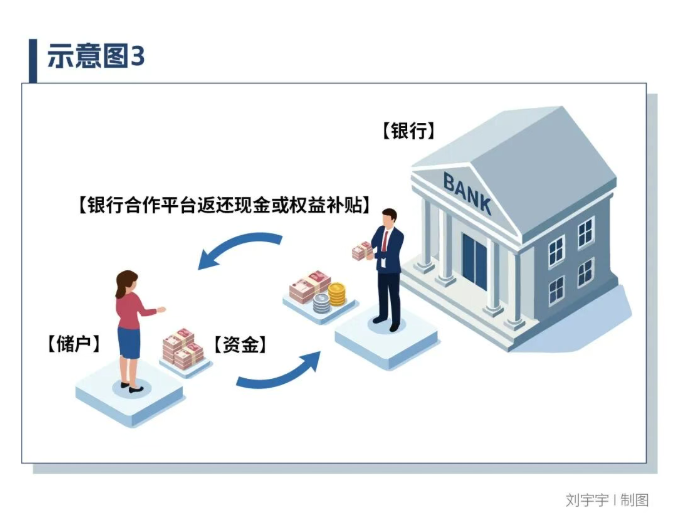 示意图3

【银行】

BANK

【银行合作平台返还现金或权益补贴】

【储户】 【资金】

刘宇宇 | 制图